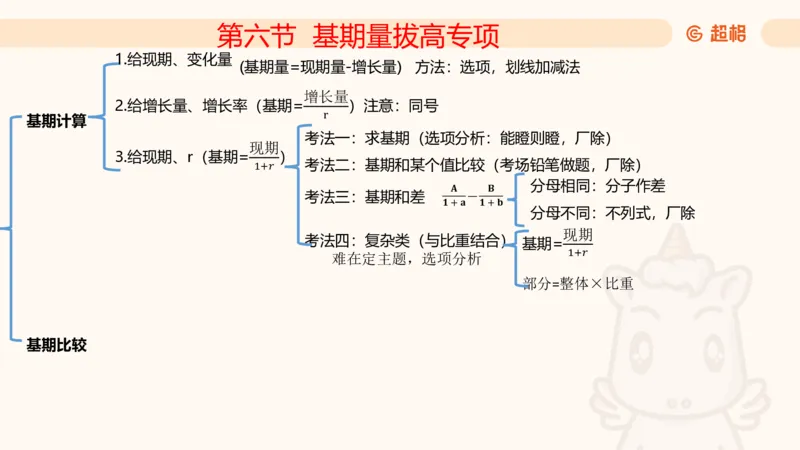 第六节 基期量拔高专项

超格

基期计算

1.给现期、变化量 (基期量=现期量-增长量) 方法：选项，划线加减法

2.给增长量、增长率（基期=$\frac{增长量}{r}$）注意：同号

3.给现期、r（基期=$\frac{现期}{1+r}$）

考法一：求基期（选项分析：能瞪则瞪，厂除）

考法二：基期和某个值比较（考场铅笔做题，厂除）

考法三：基期和差 $\frac{A}{1+a}-\frac{B}{1+b}$

分母相同：分子作差

分母不同：不列式，厂除

考法四：复杂类（与比重结合）

难在定主题，选项分析

基期=$\frac{现期}{1+r}$

部分=整体×比重

基期比较